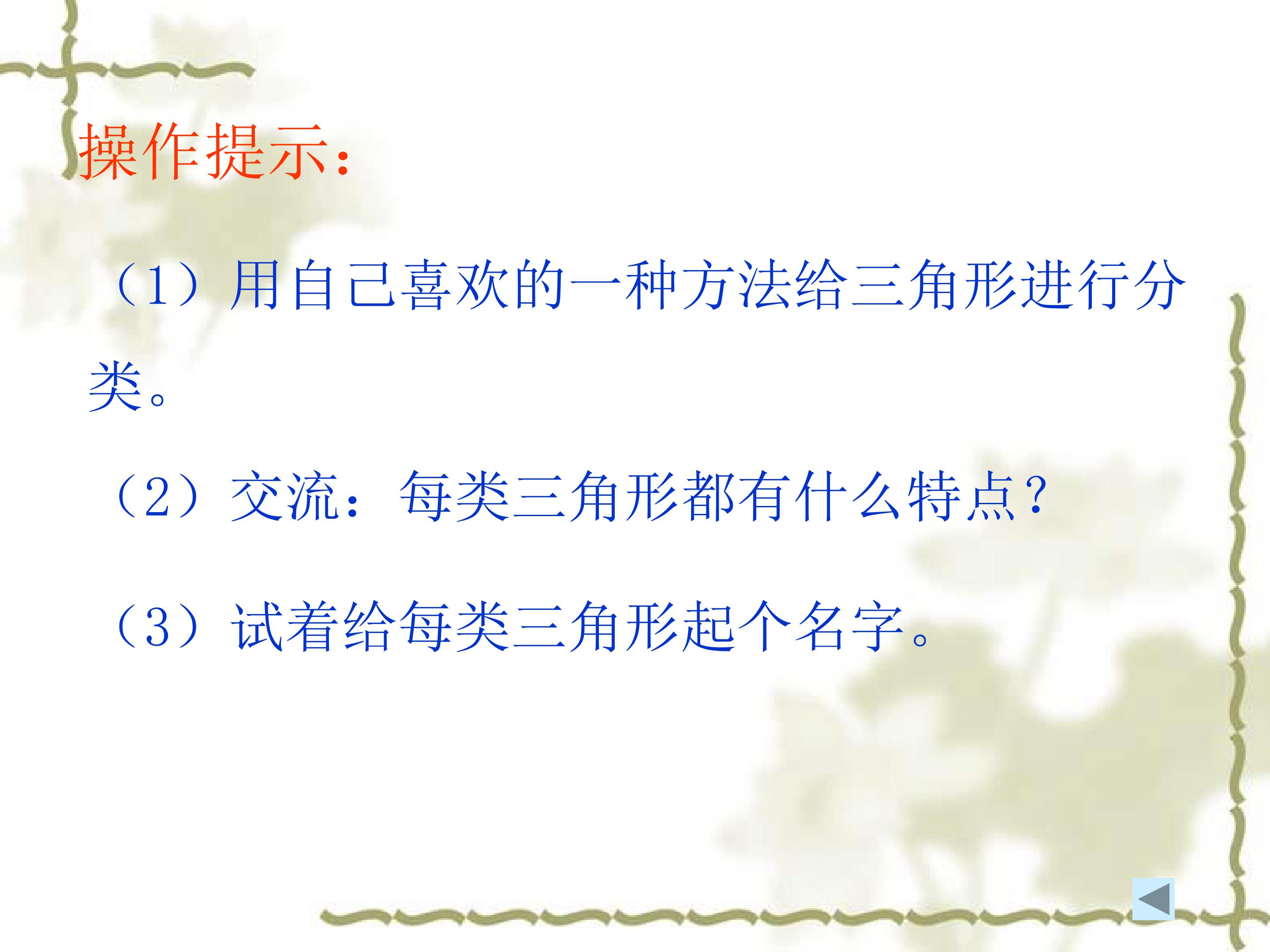 操作提示：

（1）用自己喜欢的一种方法给三角形进行分类。

（2）交流：每类三角形都有什么特点？

（3）试着给每类三角形起个名字。